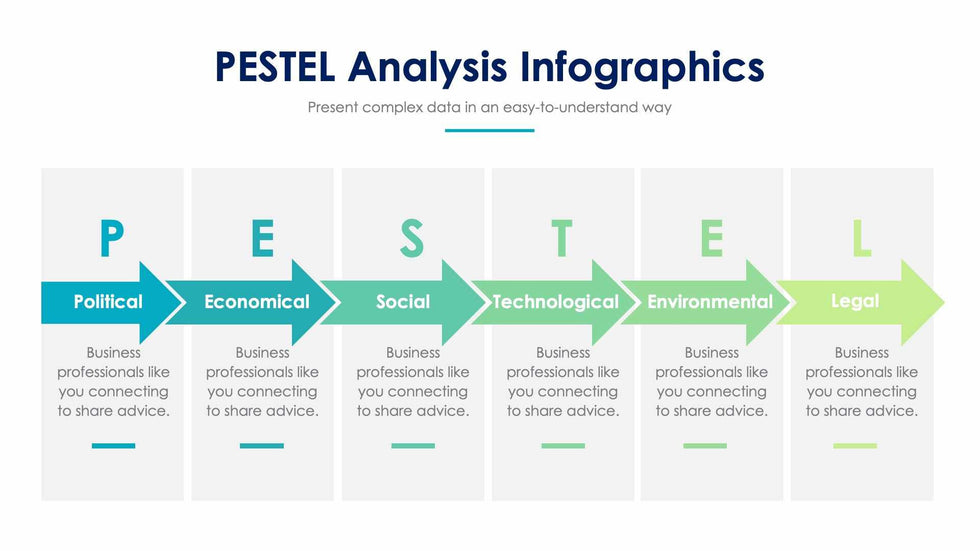 PESTEL Analysis Infographics

Present complex data in an easy-to-understand way

P

Political

Business professionals like you connecting to share advice.

E

Economical

Business professionals like you connecting to share advice.

S

Social

Business professionals like you connecting to share advice.

T

Technological

Business professionals like you connecting to share advice.

E

Environmental

Business professionals like you connecting to share advice.

L

Legal

Business professionals like you connecting to share advice.